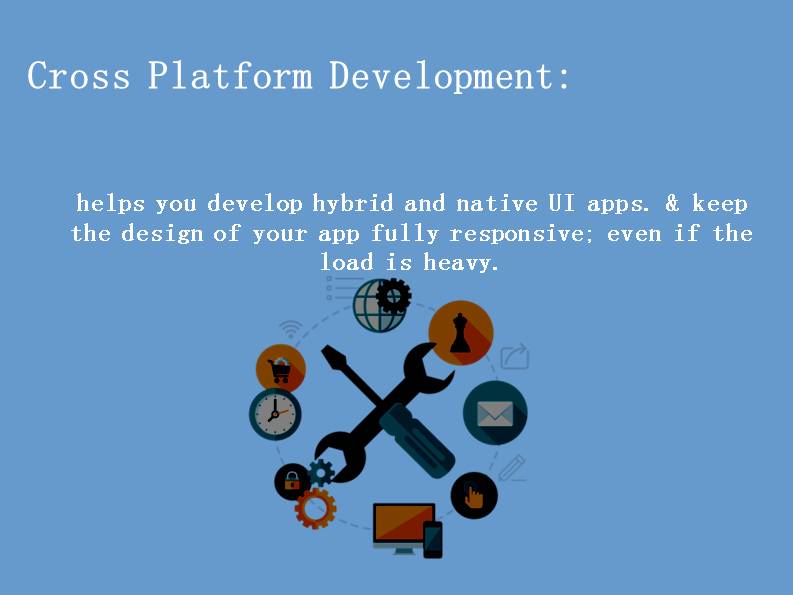 Cross Platform Development:

helps you develop hybrid and native UI apps. & keep the design of your app fully responsive; even if the load is heavy.